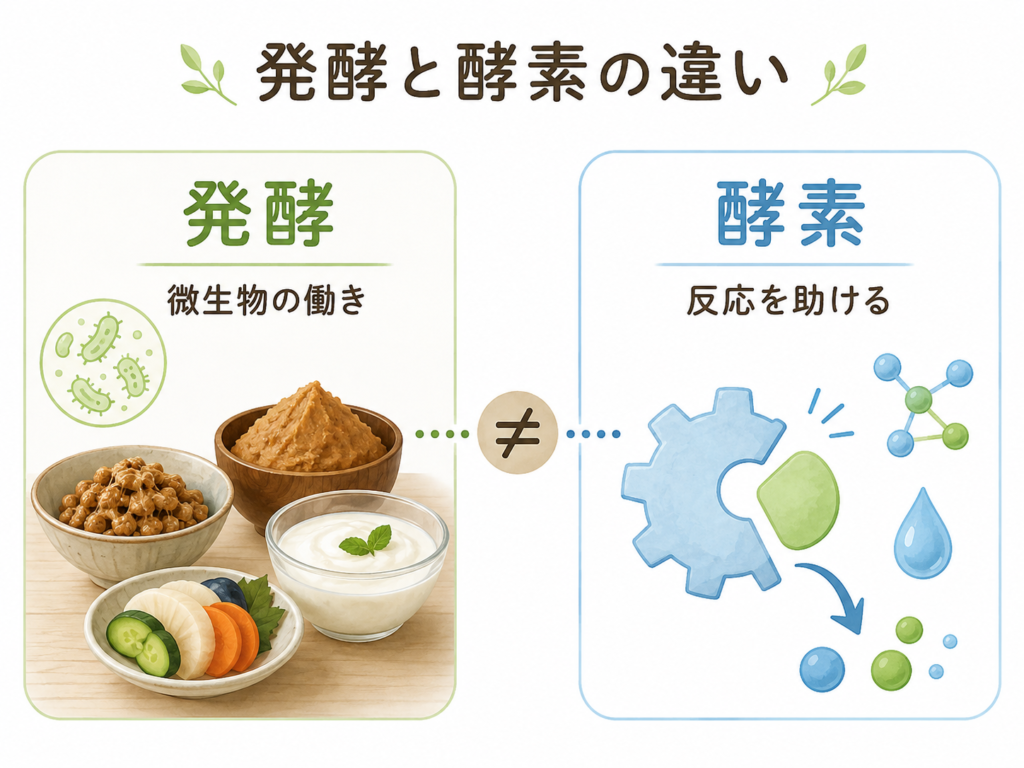 発酵と酵素の違い

発酵

微生物の働き

$\neq$

酵素

反応を助ける